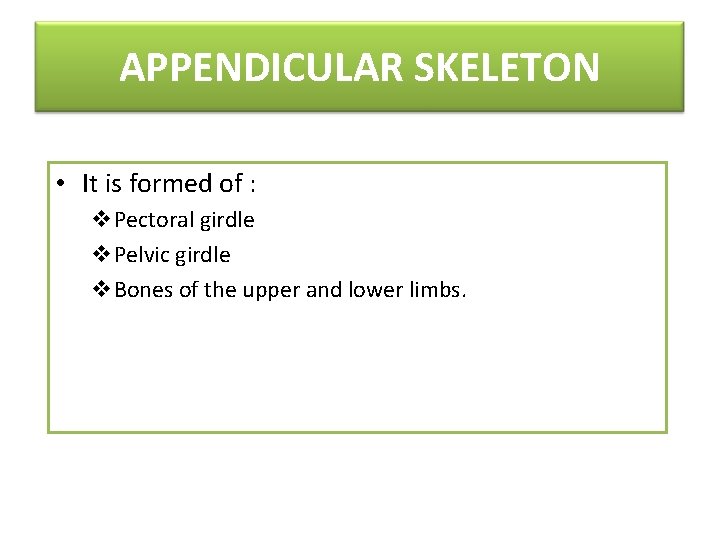 APPENDICULAR SKELETON

• It is formed of :
❖ Pectoral girdle
❖ Pelvic girdle
❖ Bones of the upper and lower limbs.